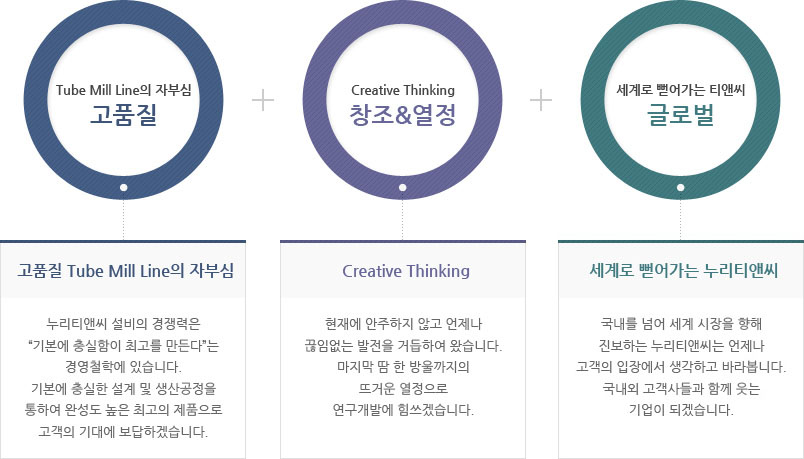 Tube Mill Line의 자부심
고품질

+

Creative Thinking
창조&열정

+

세계로 뻗어가는 티앤씨
글로벌

고품질 Tube Mill Line의 자부심

누리티앤씨 설비의 경쟁력은
"기본에 충실함이 최고를 만든다"는
경영철학에 있습니다.
기본에 충실한 설계 및 생산공정을
통하여 완성도 높은 최고의 제품으로
고객의 기대에 보답하겠습니다.

Creative Thinking

현재에 안주하지 않고 언제나
끊임없는 발전을 거듭하여 왔습니다.
마지막 땀 한 방울까지의
뜨거운 열정으로
연구개발에 힘쓰겠습니다.

세계로 뻗어가는 누리티앤씨

국내를 넘어 세계 시장을 향해
진보하는 누리티앤씨는 언제나
고객의 입장에서 생각하고 바라봅니다.
국내외 고객사들과 함께 웃는
기업이 되겠습니다.